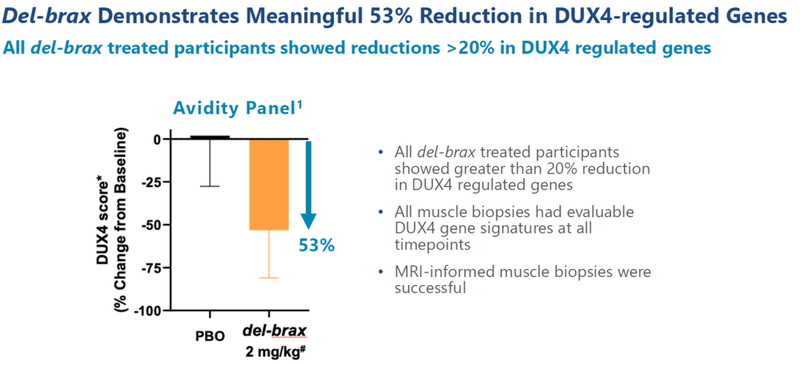 Del-brax Demonstrates Meaningful 53% Reduction in DUX4-regulated Genes

All del-brax treated participants showed reductions >20% in DUX4 regulated genes

Avidity Panel$^1$

DUX4 score* (% Change from Baseline)

0
-25
-50
-75
-100

53%

PBO
del-brax 2 mg/kg$^\#$

• All del-brax treated participants showed greater than 20% reduction in DUX4 regulated genes

• All muscle biopsies had evaluable DUX4 gene signatures at all timepoints

• MRI-informed muscle biopsies were successful